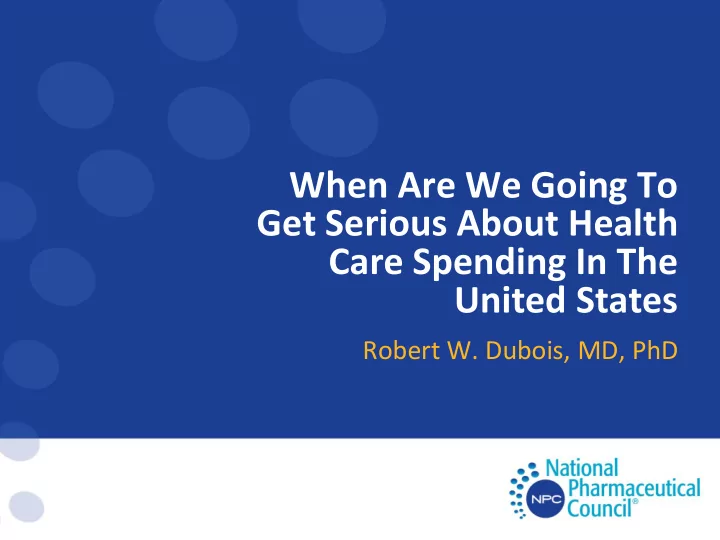 When Are We Going To Get Serious About Health Care Spending In The United States

Robert W. Dubois, MD, PhD

NPC
National Pharmaceutical Council®